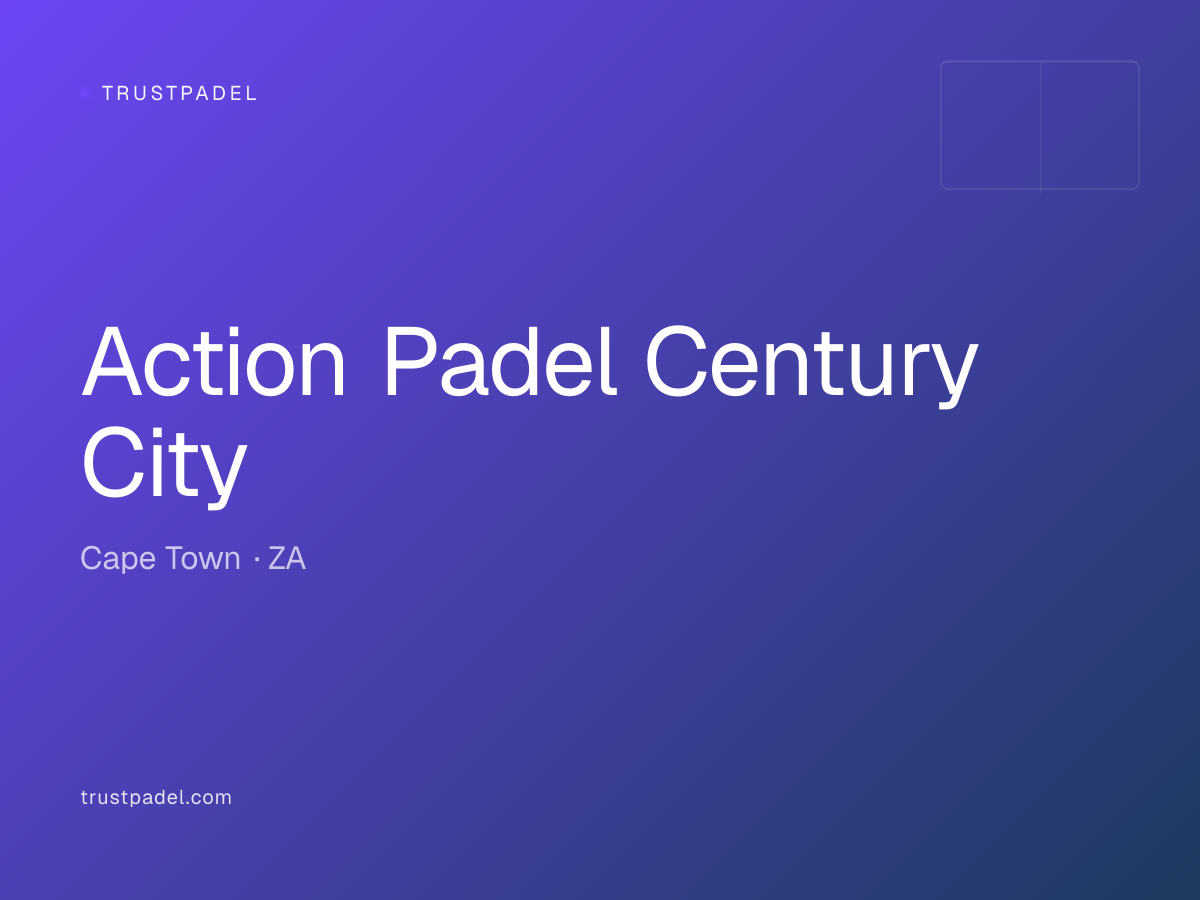 TRUSTPADEL

Action Padel Century City

Cape Town · ZA

trustpadel.com